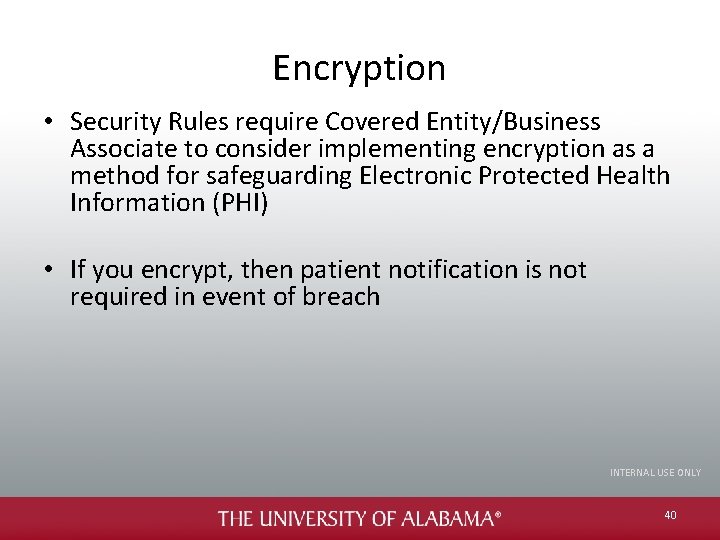 Encryption

• Security Rules require Covered Entity/Business Associate to consider implementing encryption as a method for safeguarding Electronic Protected Health Information (PHI)

• If you encrypt, then patient notification is not required in event of breach

INTERNAL USE ONLY

THE UNIVERSITY OF ALABAMA®

40